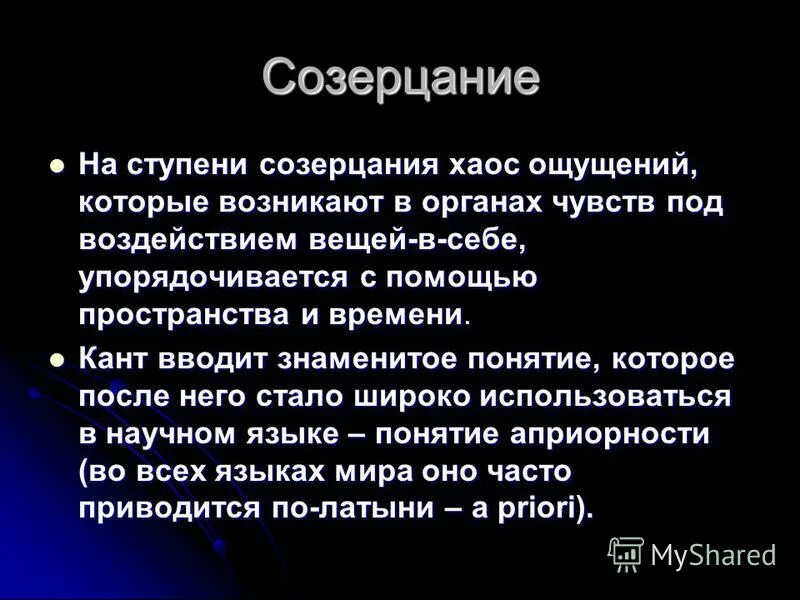 Созерцание

На ступени созерцания хаос ощущений, которые возникают в органах чувств под воздействием вещей-в-себе, упорядочивается с помощью пространства и времени.

Кант вводит знаменитое понятие, которое после него стало широко использоваться в научном языке – понятие априорности (во всех языках мира оно часто приводится по-латыни – a priori).

MyShared